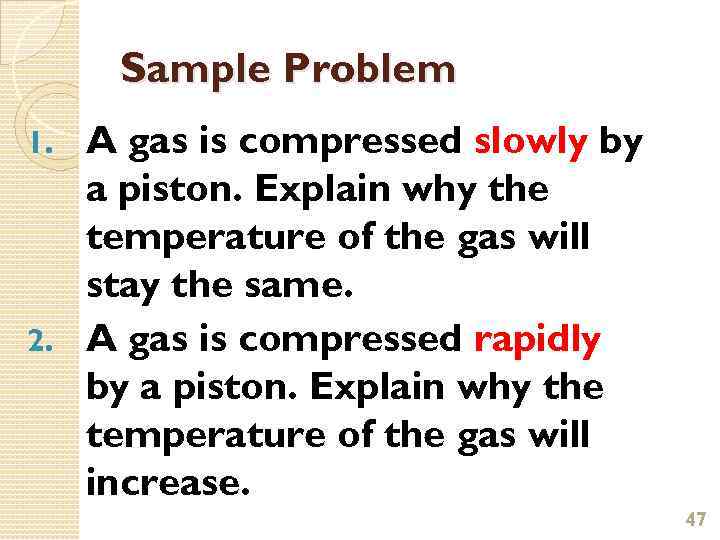 Sample Problem

1. A gas is compressed slowly by a piston. Explain why the temperature of the gas will stay the same.

2. A gas is compressed rapidly by a piston. Explain why the temperature of the gas will increase.

47